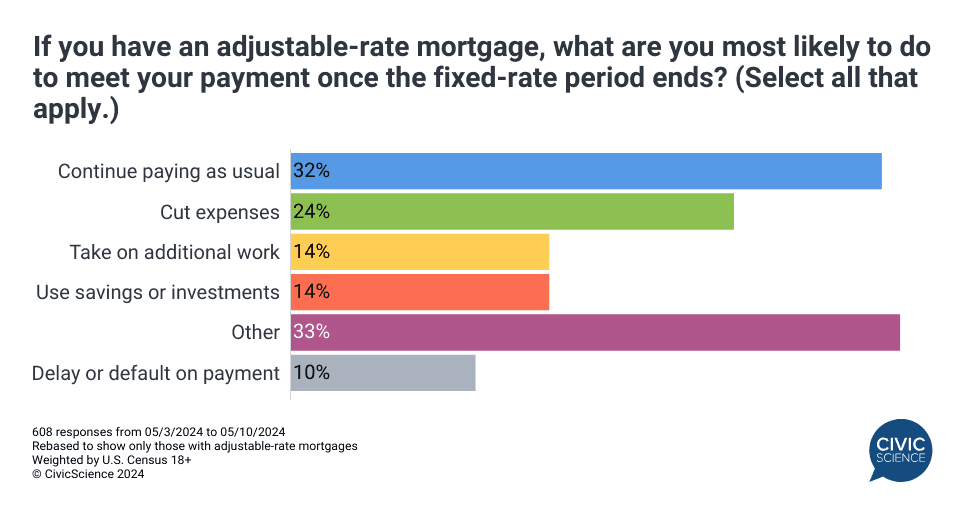 If you have an adjustable-rate mortgage, what are you most likely to do to meet your payment once the fixed-rate period ends? (Select all that apply.)

Continue paying as usual 32%
Cut expenses 24%
Take on additional work 14%
Use savings or investments 14%
Other 33%
Delay or default on payment 10%

608 responses from 05/3/2024 to 05/10/2024
Rebased to show only those with adjustable-rate mortgages
Weighted by U.S. Census 18+
© CivicScience 2024

CIVIC SCIENCE